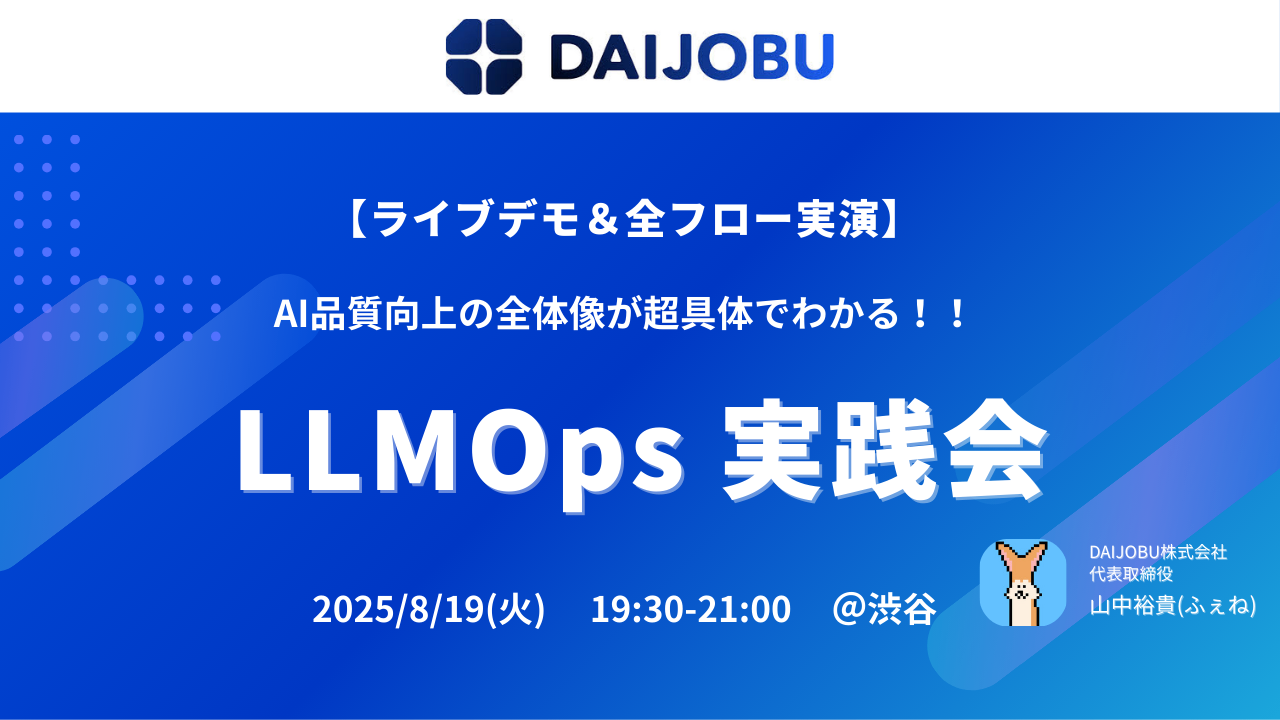 DAIJOBU

【ライブデモ＆全フロー実演】

AI品質向上の全体像が超具体でわかる！！

LLMOps 実践会

2025/8/19(火) 19:30-21:00 @渋谷

DAIJOBU株式会社
代表取締役
山中裕貴(ふぇね)